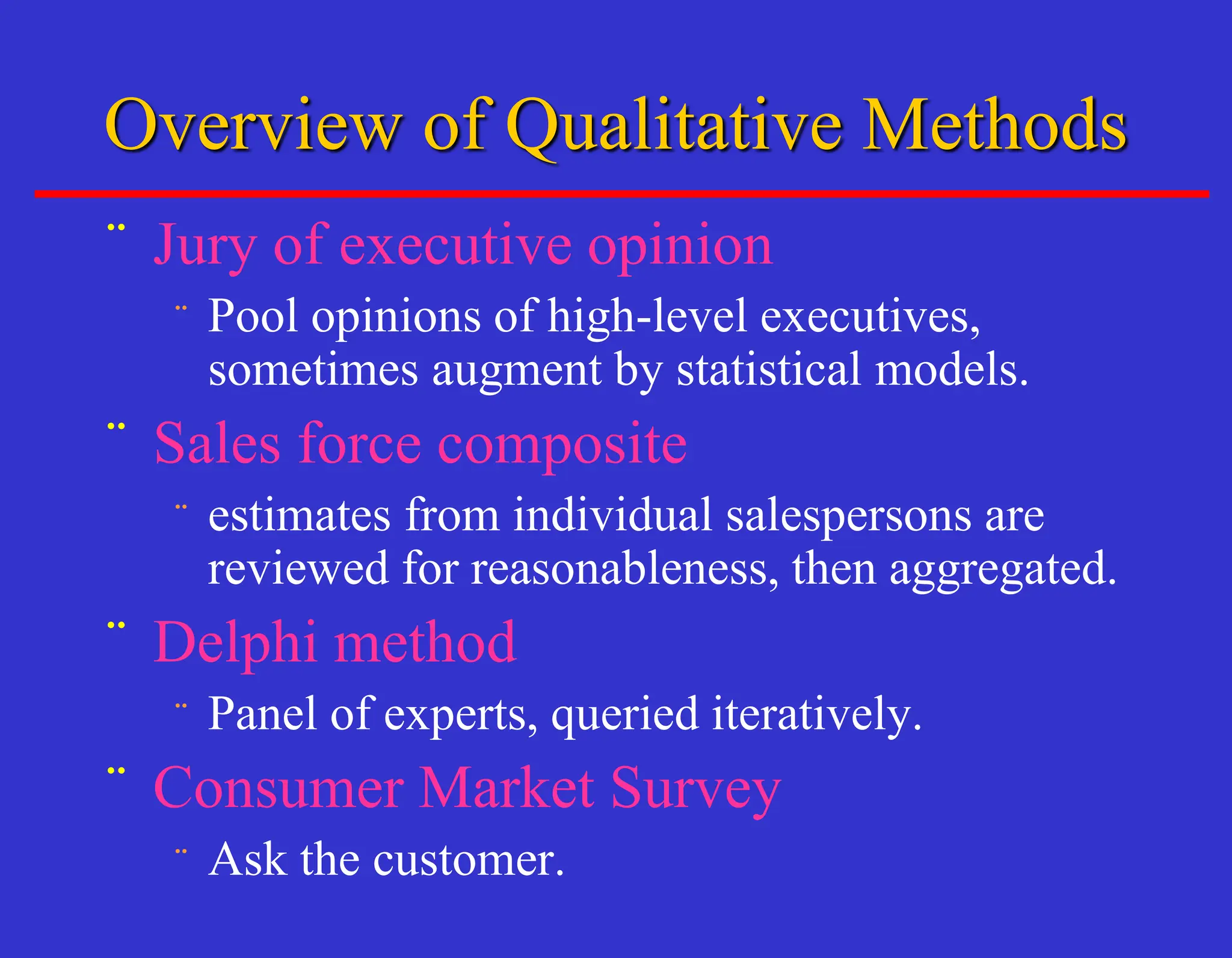 Overview of Qualitative Methods

¨ Jury of executive opinion

¨ Pool opinions of high-level executives, sometimes augment by statistical models.

¨ Sales force composite

¨ estimates from individual salespersons are reviewed for reasonableness, then aggregated.

¨ Delphi method

¨ Panel of experts, queried iteratively.

¨ Consumer Market Survey

¨ Ask the customer.